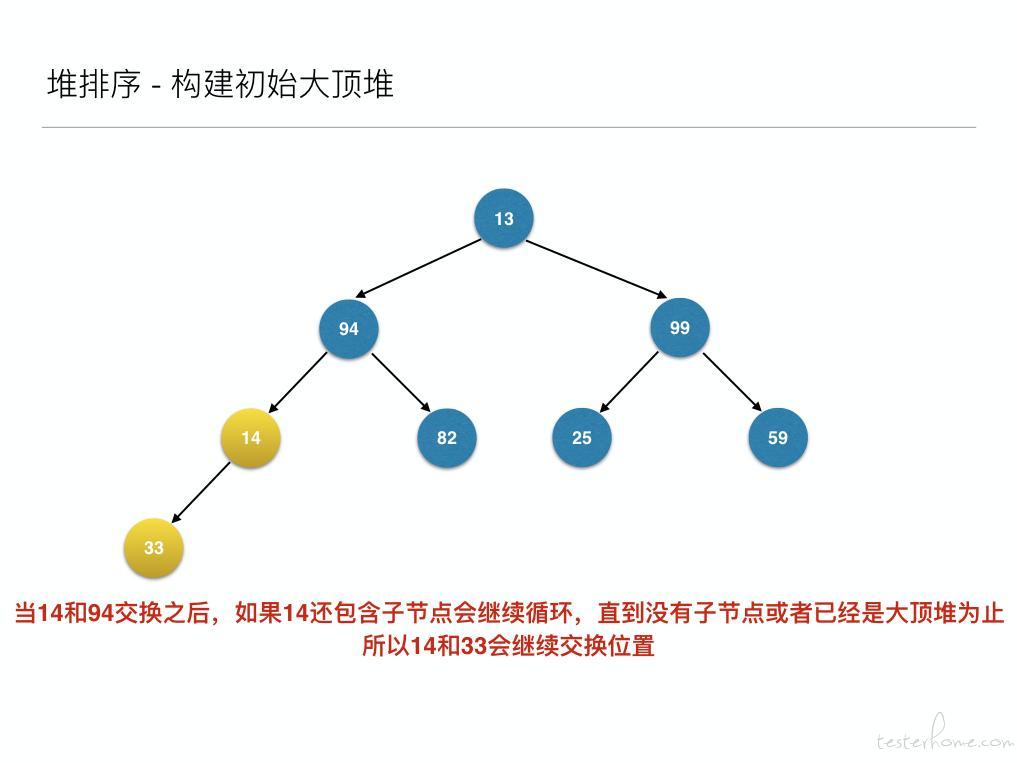 堆排序 - 构建初始大顶堆

13

94

99

14

82

25

59

33

当14和94交换之后，如果14还包含子节点会继续循环，直到没有子节点或者已经是大顶堆为止
所以14和33会继续交换位置

testerhome.com